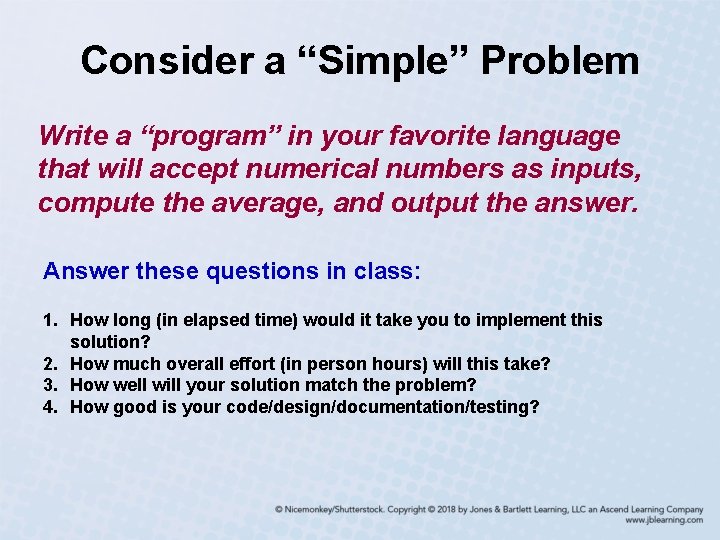 Consider a “Simple” Problem

Write a “program” in your favorite language that will accept numerical numbers as inputs, compute the average, and output the answer.

Answer these questions in class:

1. How long (in elapsed time) would it take you to implement this solution?
2. How much overall effort (in person hours) will this take?
3. How well will your solution match the problem?
4. How good is your code/design/documentation/testing?

© Nicemonkey/Shutterstock. Copyright © 2018 by Jones & Bartlett Learning, LLC an Ascend Learning Company
www.jblearning.com